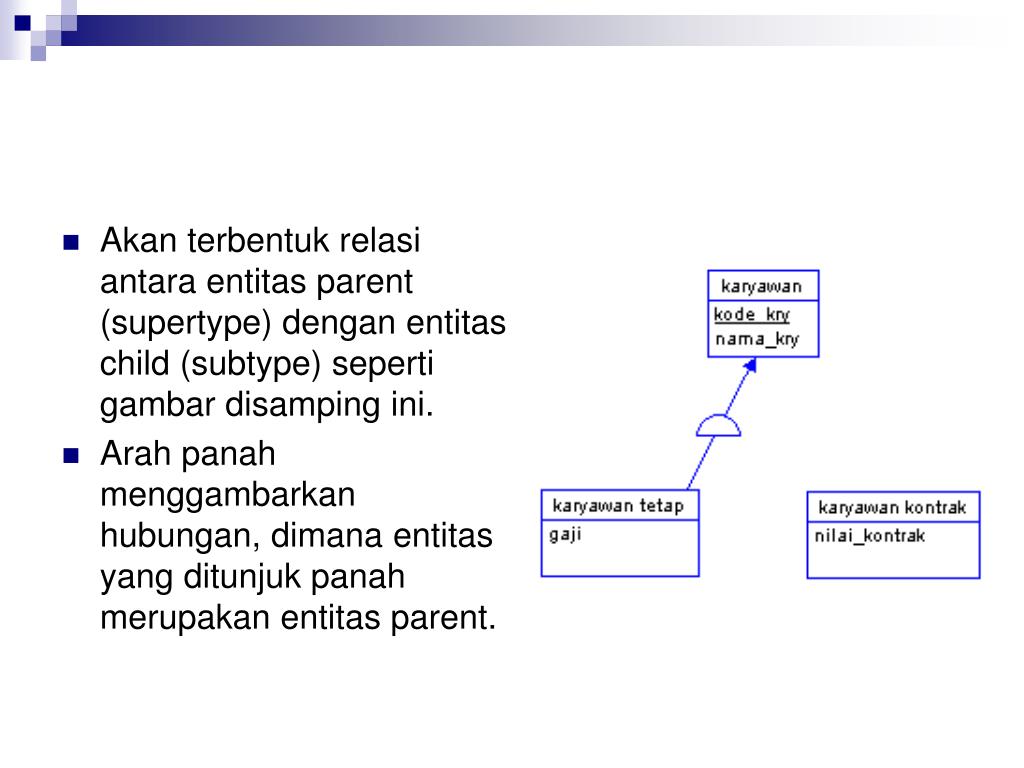 Akan terbentuk relasi antara entitas parent (supertype) dengan entitas child (subtype) seperti gambar disamping ini.

Arah panah menggambarkan hubungan, dimana entitas yang ditunjuk panah merupakan entitas parent.

karyawan
kode_kry
nama_kry

karyawan tetap
gaji

karyawan kontrak
nilai_kontrak